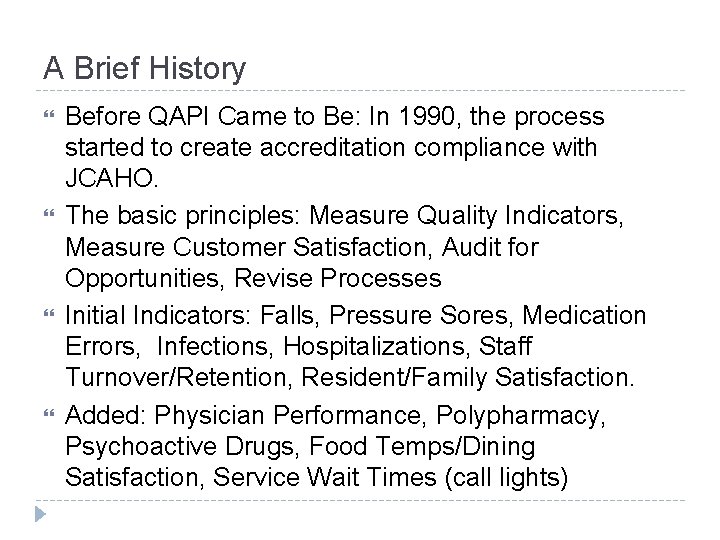 A Brief History

Before QAPI Came to Be: In 1990, the process started to create accreditation compliance with JCAHO.

The basic principles: Measure Quality Indicators, Measure Customer Satisfaction, Audit for Opportunities, Revise Processes

Initial Indicators: Falls, Pressure Sores, Medication Errors, Infections, Hospitalizations, Staff Turnover/Retention, Resident/Family Satisfaction.

Added: Physician Performance, Polypharmacy, Psychoactive Drugs, Food Temps/Dining Satisfaction, Service Wait Times (call lights)